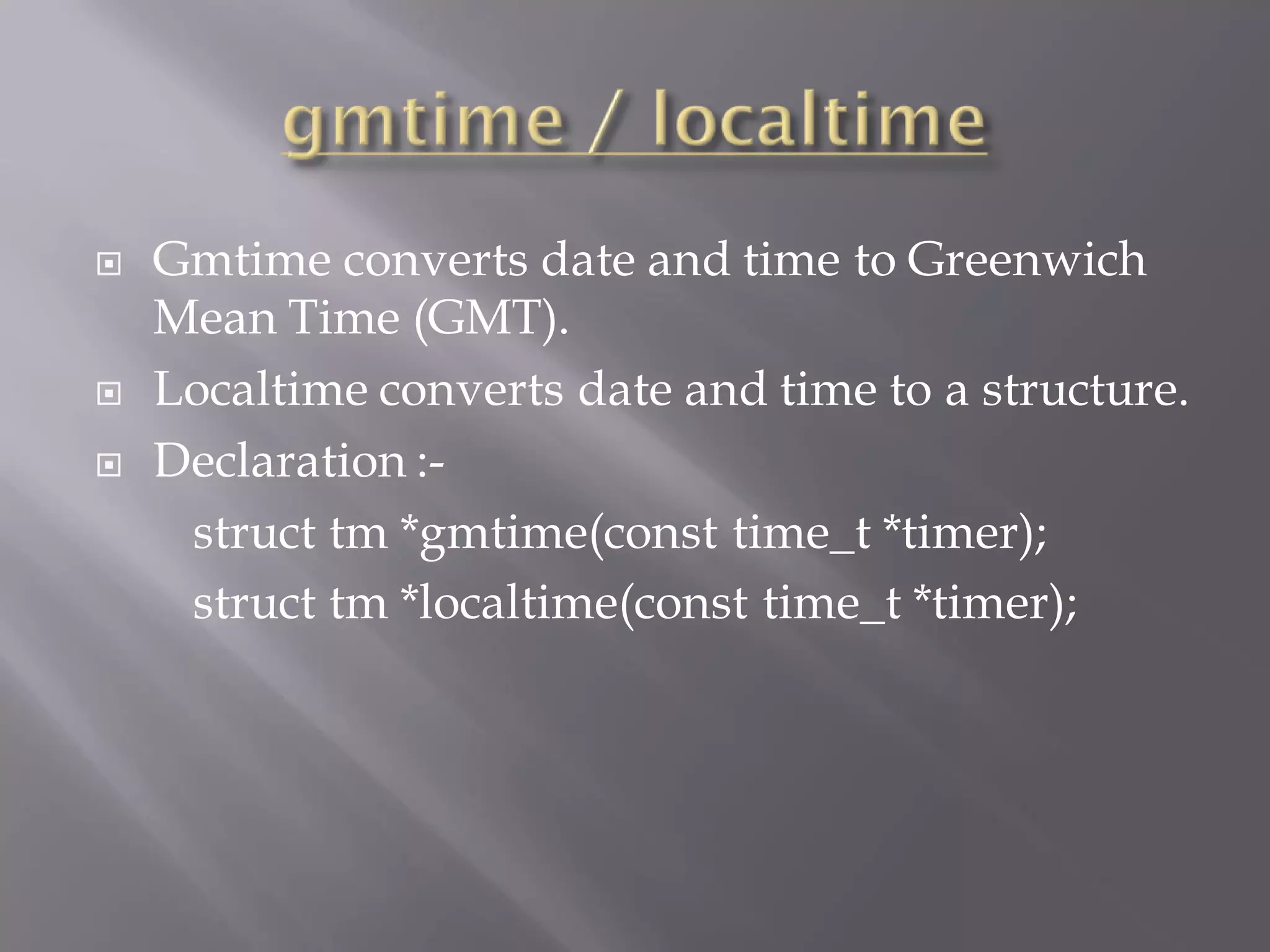 gmtime / localtime

Gmtime converts date and time to Greenwich Mean Time (GMT).

Localtime converts date and time to a structure.

Declaration :-

struct tm *gmtime(const time_t *timer);

struct tm *localtime(const time_t *timer);